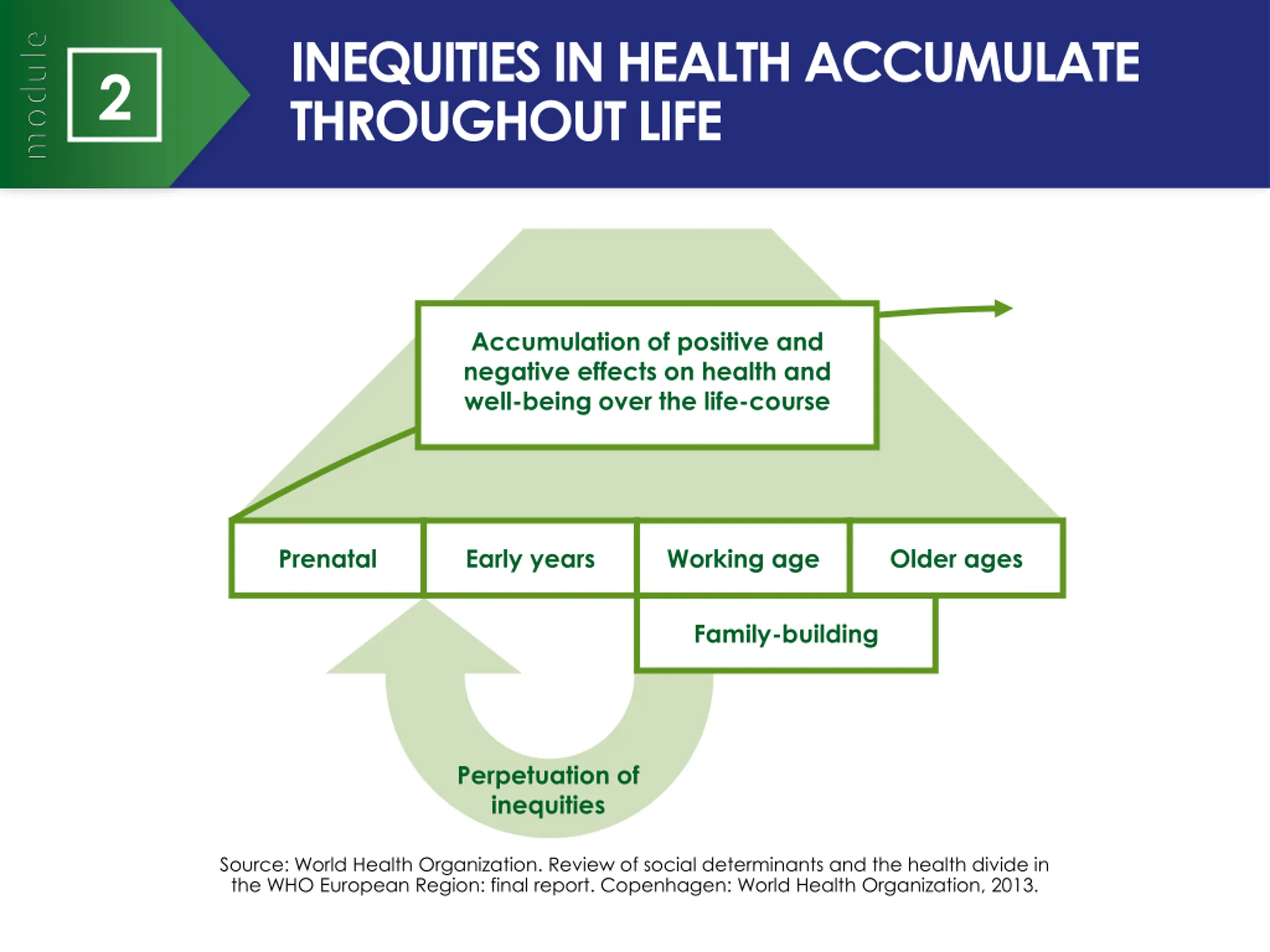 module

2

INEQUITIES IN HEALTH ACCUMULATE THROUGHOUT LIFE

Accumulation of positive and negative effects on health and well-being over the life-course

Prenatal

Early years

Working age

Older ages

Family-building

Perpetuation of inequities

Source: World Health Organization. Review of social determinants and the health divide in the WHO European Region: final report. Copenhagen: World Health Organization, 2013.